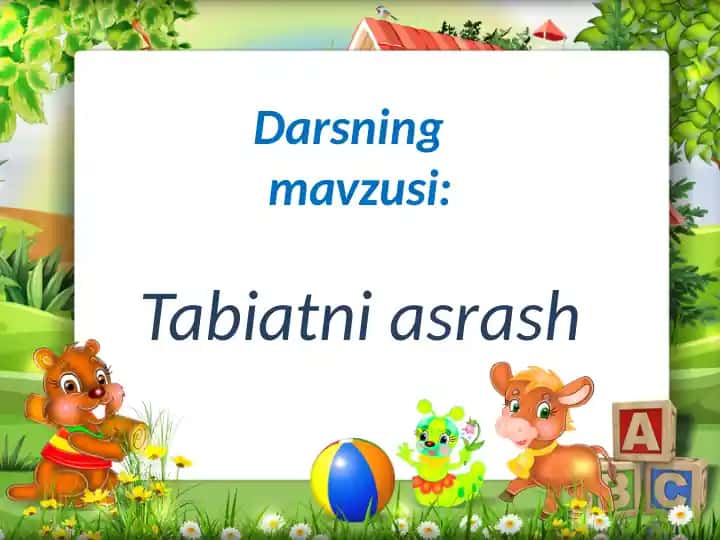 Darsning mavzusi:

Tabiatni asrash

A
B C